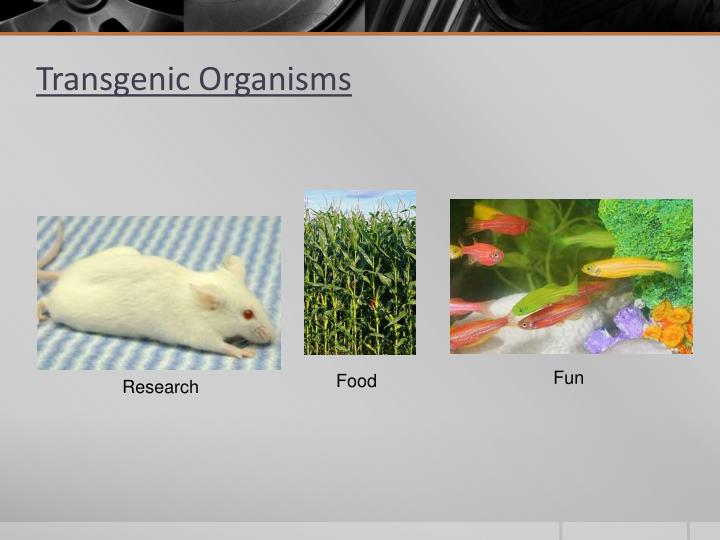 Transgenic Organisms

Research

Food

Fun